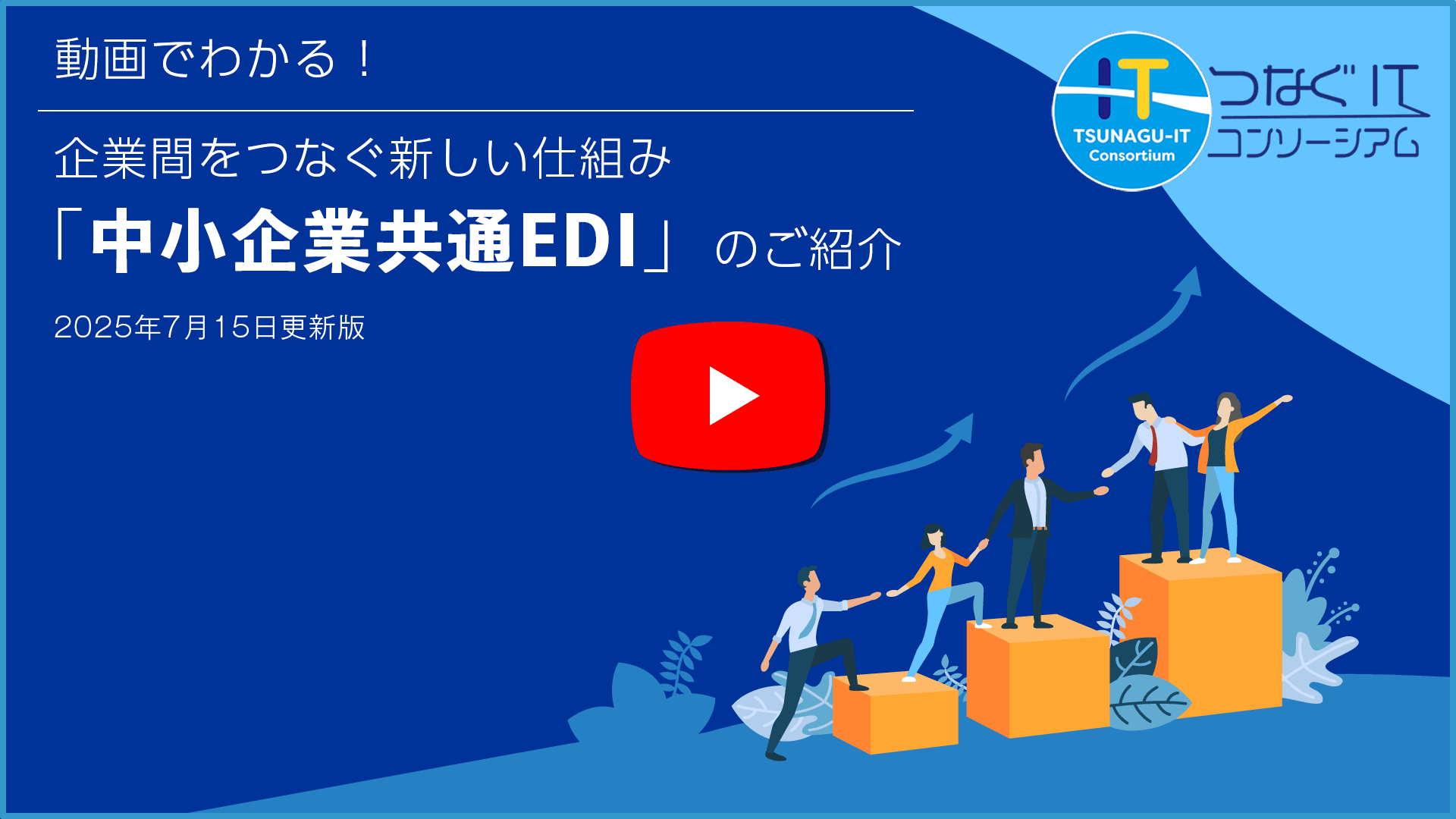 動画でわかる！

企業間をつなぐ新しい仕組み

「中小企業共通EDI」のご紹介

2025年7月15日更新版

IT
TSUNAGU-IT
Consortium

つなぐIT
コンソーシアム